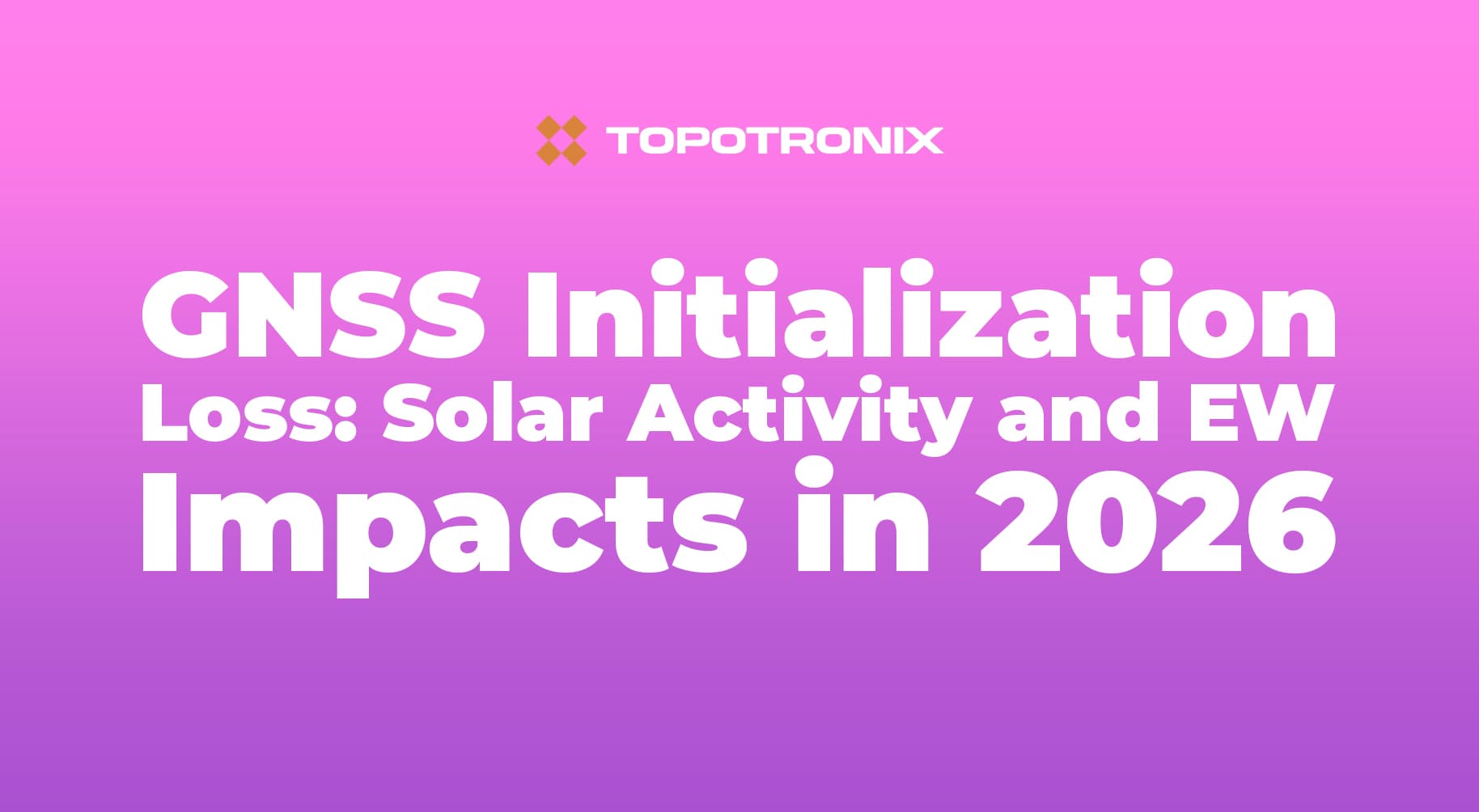 TOPOTRONIX

GNSS Initialization Loss: Solar Activity and EW Impacts in 2026